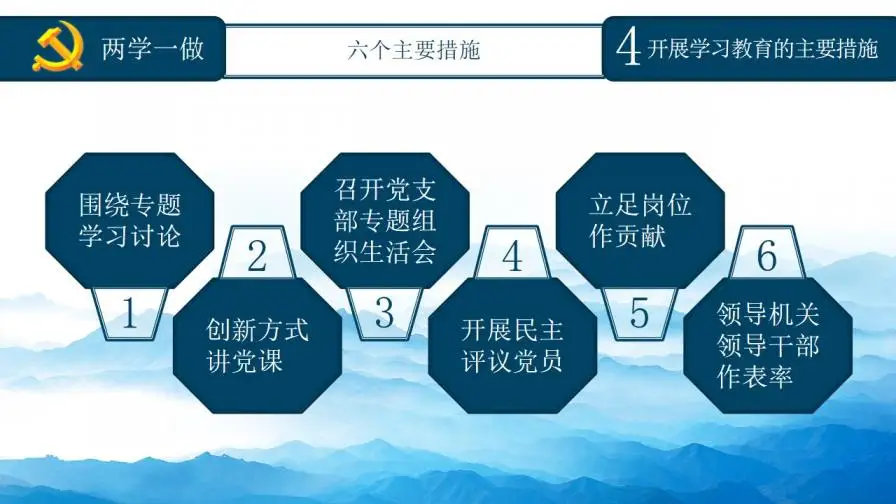 两学一做

六个主要措施

4 开展学习教育的主要措施

围绕专题学习讨论

1

2

创新方式讲党课

召开党支部专题组织生活会

3

4

开展民主评议党员

立足岗位作贡献

5

6

领导机关领导干部作表率